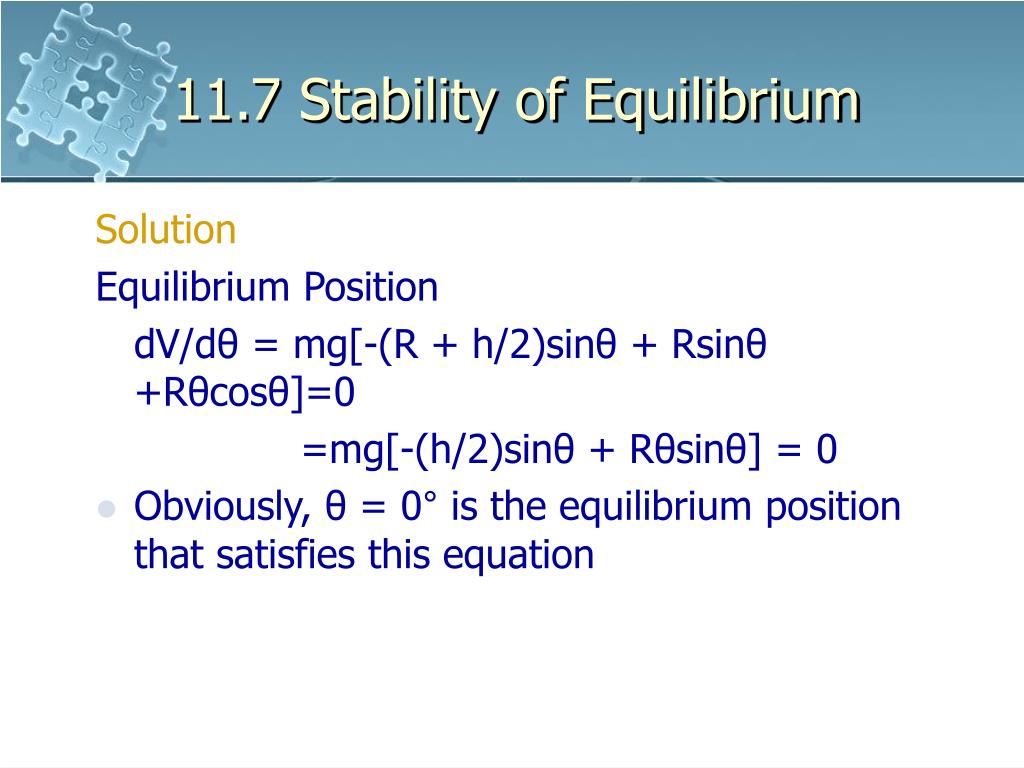 11.7 Stability of Equilibrium

Solution

Equilibrium Position

$dV/d\theta = mg[-(R + h/2)\sin\theta + R\sin\theta + R\theta\cos\theta]=0$

$=mg[-(h/2)\sin\theta + R\theta\sin\theta] = 0$

Obviously, $\theta = 0°$ is the equilibrium position that satisfies this equation